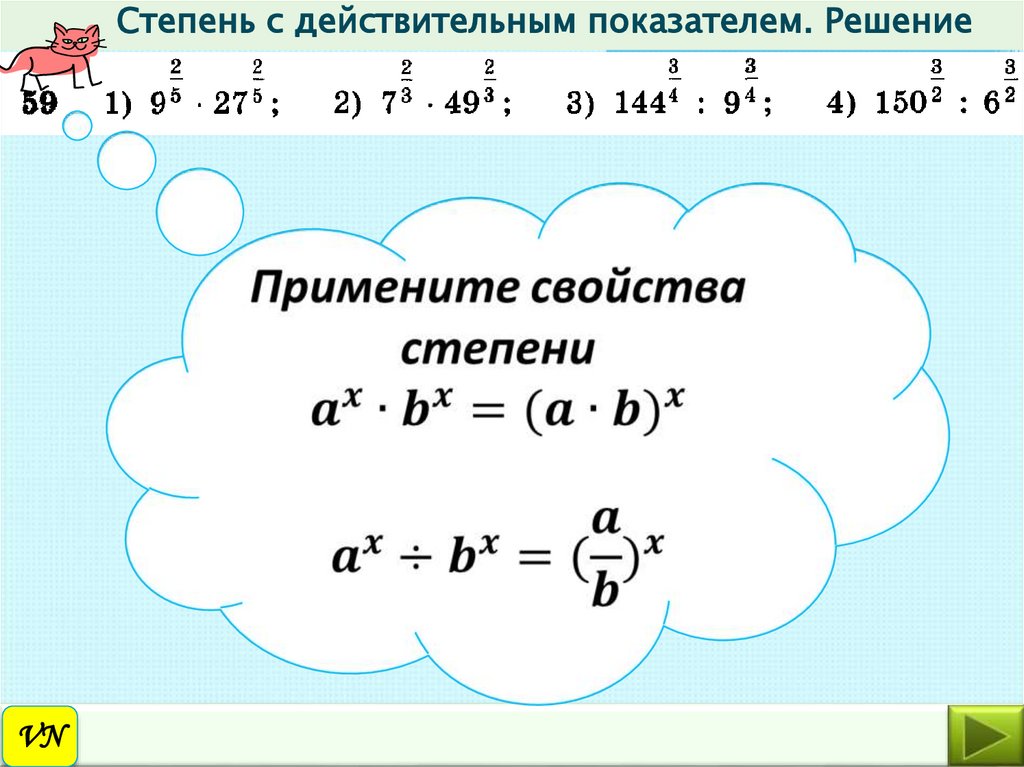 Степень с действительным показателем. Решение

59 1) $9^{\frac{2}{5}} \cdot 27^{\frac{2}{5}}$; 2) $7^{\frac{2}{3}} \cdot 49^{\frac{2}{3}}$; 3) $144^{\frac{3}{4}} : 9^{\frac{3}{4}}$; 4) $150^{\frac{3}{2}} : 6^{\frac{3}{2}}$

Примените свойства степени

$a^x \cdot b^x = (a \cdot b)^x$

$a^x \div b^x = (\frac{a}{b})^x$

VN